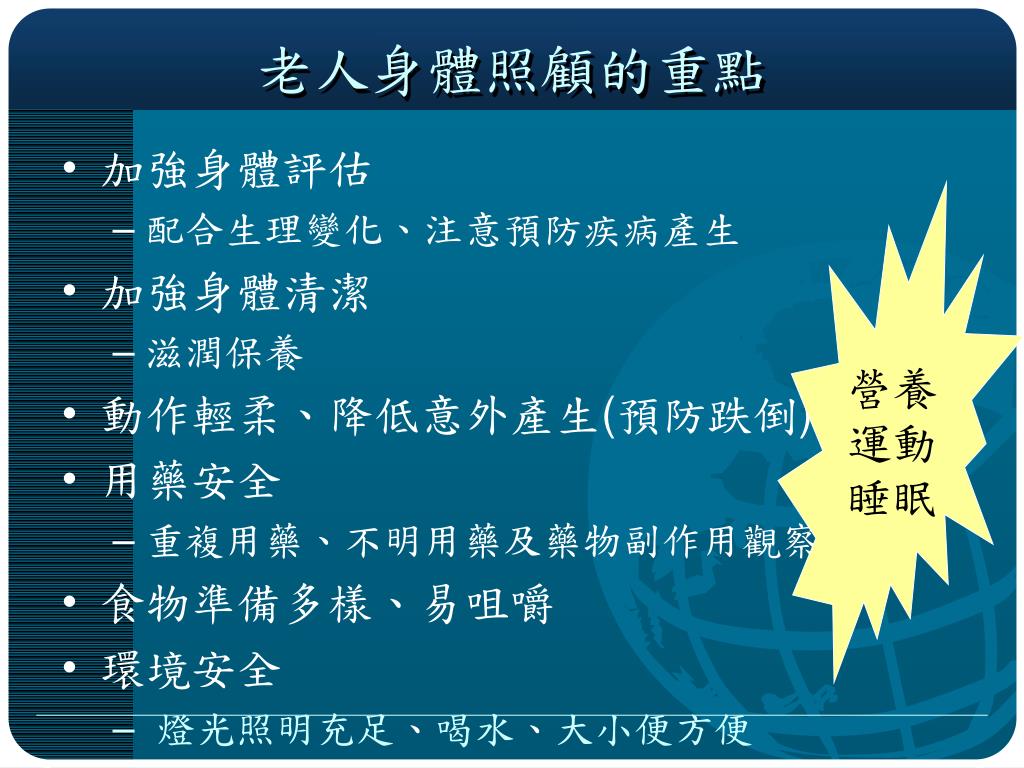 老人身體照顧的重點

• 加強身體評估
  – 配合生理變化、注意預防疾病產生
• 加強身體清潔
  – 滋潤保養
• 動作輕柔、降低意外產生(預防跌倒)
• 用藥安全
  – 重複用藥、不明用藥及藥物副作用觀察
• 食物準備多樣、易咀嚼
• 環境安全
  – 燈光照明充足、喝水、大小便方便

營養
運動
睡眠